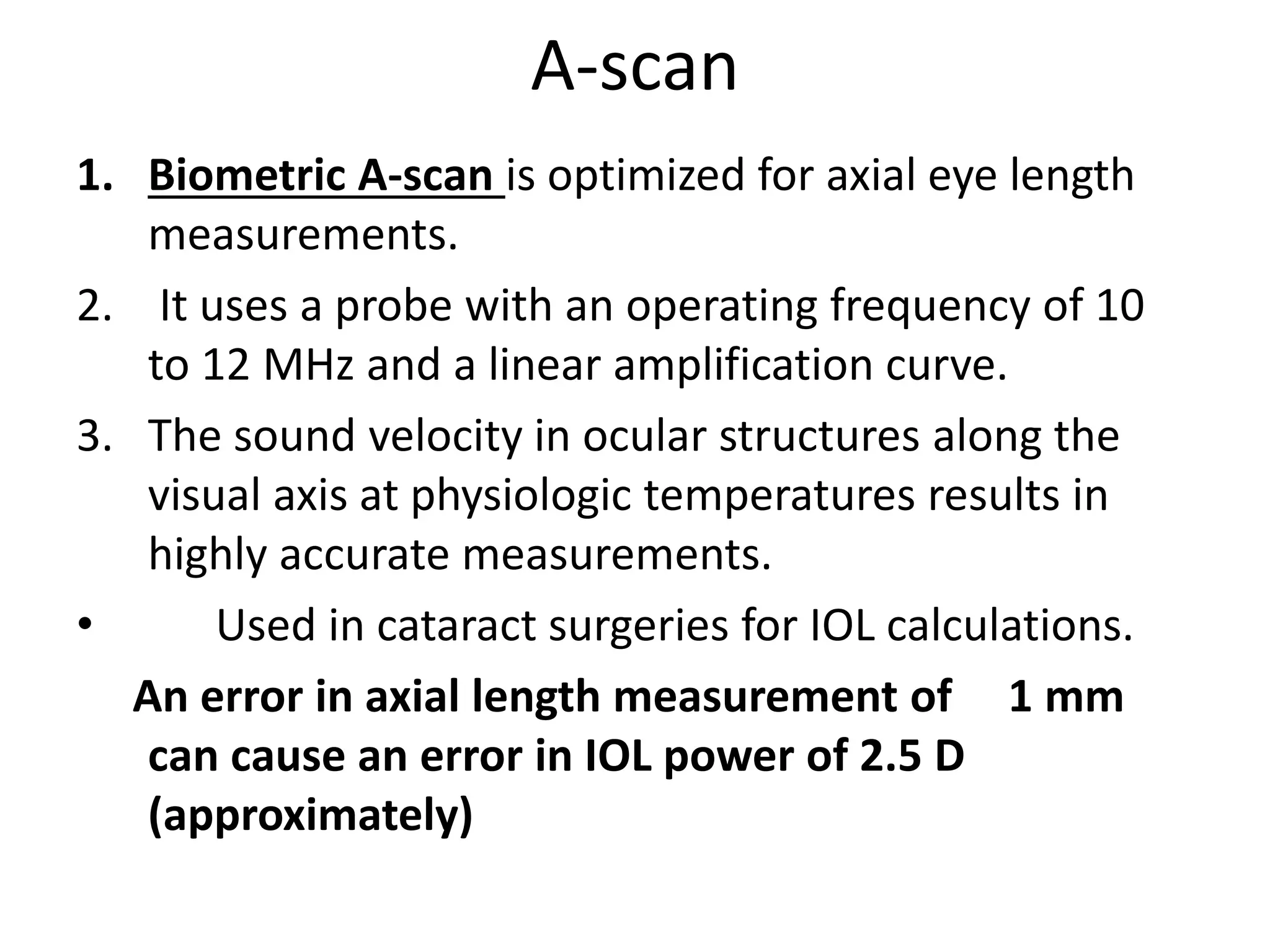 A-scan

1. Biometric A-scan is optimized for axial eye length measurements.

2. It uses a probe with an operating frequency of 10 to 12 MHz and a linear amplification curve.

3. The sound velocity in ocular structures along the visual axis at physiologic temperatures results in highly accurate measurements.

• Used in cataract surgeries for IOL calculations.

An error in axial length measurement of 1 mm can cause an error in IOL power of 2.5 D (approximately)